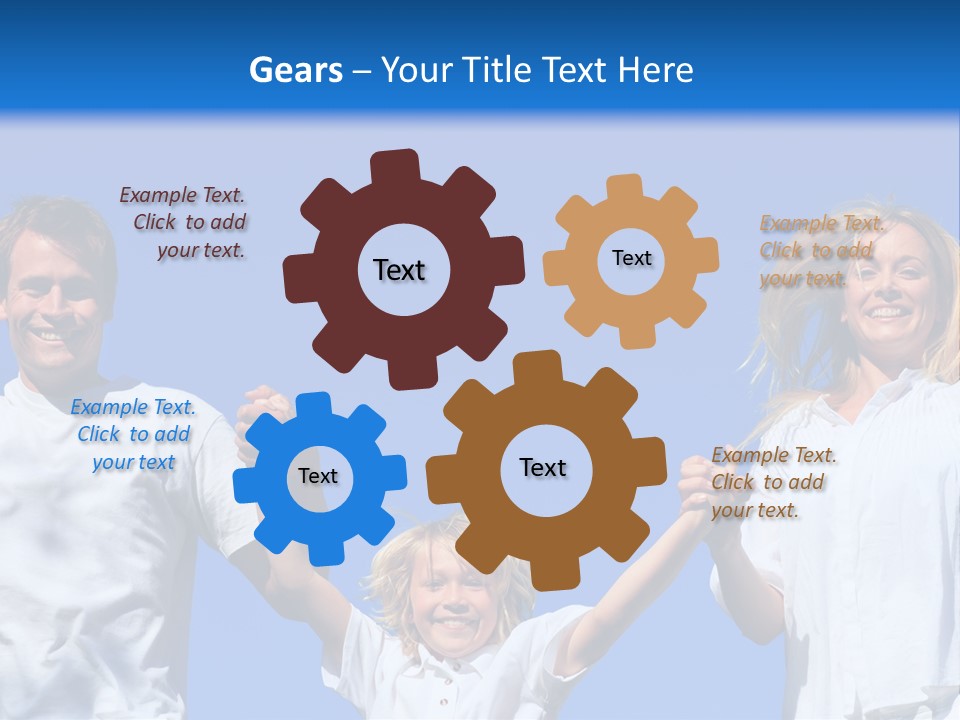 Gears – Your Title Text Here

Example Text. Click to add your text.

Text

Text

Example Text. Click to add your text.

Example Text. Click to add your text

Text

Text

Example Text. Click to add your text.